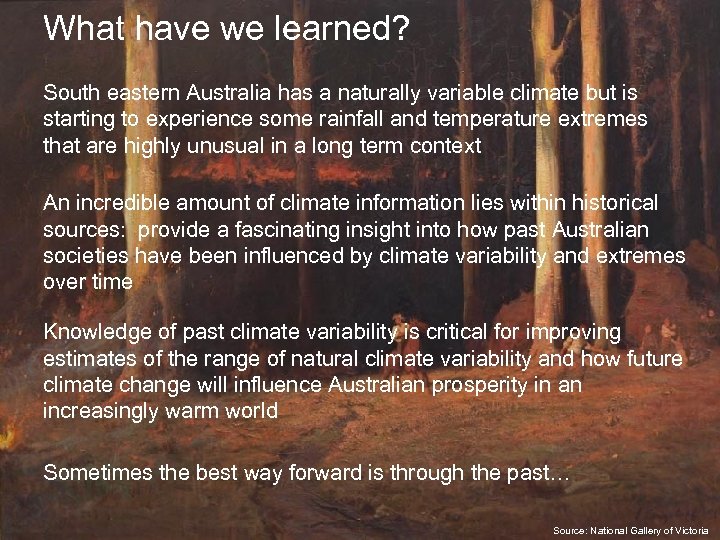 What have we learned?

South eastern Australia has a naturally variable climate but is starting to experience some rainfall and temperature extremes that are highly unusual in a long term context

An incredible amount of climate information lies within historical sources: provide a fascinating insight into how past Australian societies have been influenced by climate variability and extremes over time

Knowledge of past climate variability is critical for improving estimates of the range of natural climate variability and how future climate change will influence Australian prosperity in an increasingly warm world

Sometimes the best way forward is through the past…

Source: National Gallery of Victoria